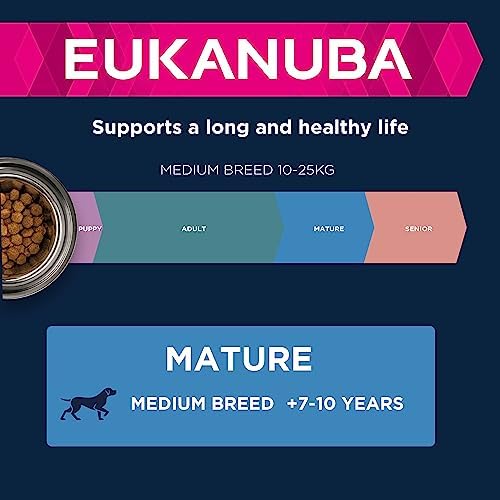 EUKANUBA

Supports a long and healthy life

MEDIUM BREED 10-25KG

PUPPY

ADULT

MATURE

SENIOR

MATURE

MEDIUM BREED +7-10 YEARS